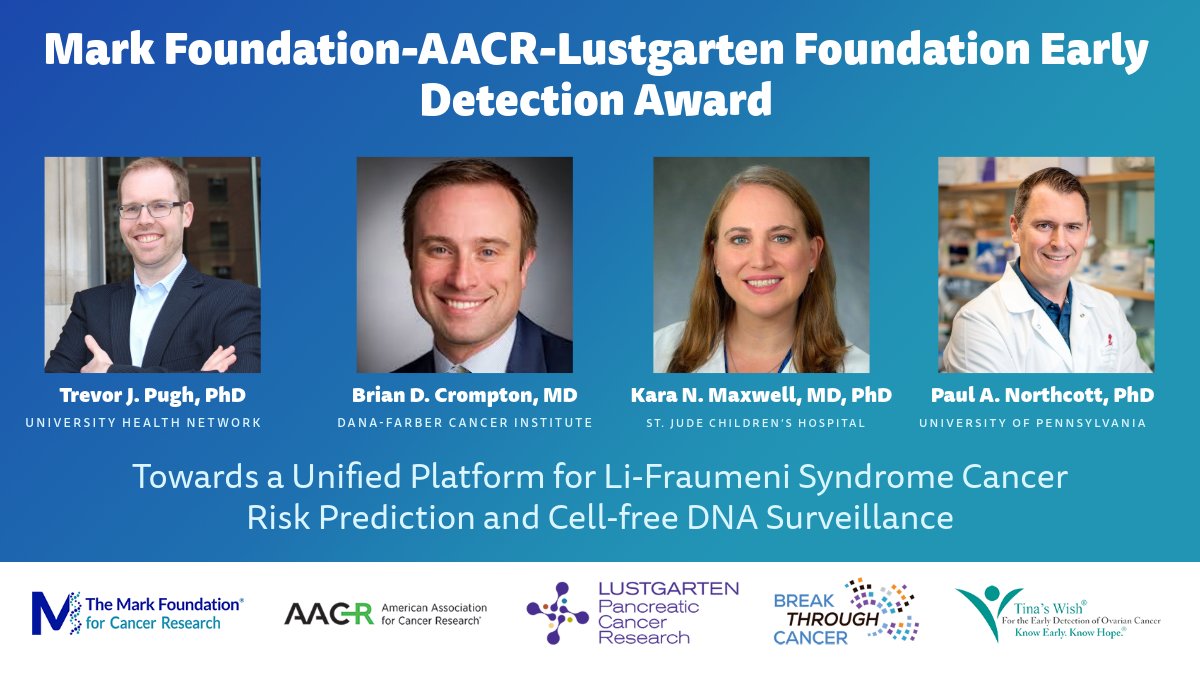 Mark Foundation-AACR-Lustgarten Foundation Early Detection Award

Trevor J. Pugh, PhD
UNIVERSITY HEALTH NETWORK

Brian D. Crompton, MD
DANA-FARBER CANCER INSTITUTE

Kara N. Maxwell, MD, PhD
ST. JUDE CHILDREN'S HOSPITAL

Paul A. Northcott, PhD
UNIVERSITY OF PENNSYLVANIA

Towards a Unified Platform for Li-Fraumeni Syndrome Cancer Risk Prediction and Cell-free DNA Surveillance

The Mark Foundation® for Cancer Research

AACR American Association for Cancer Research®

LUSTGARTEN Pancreatic Cancer Research

BREAK THROUGH CANCER

Tina's Wish® For the Early Detection of Ovarian Cancer Know Early. Know Hope.®